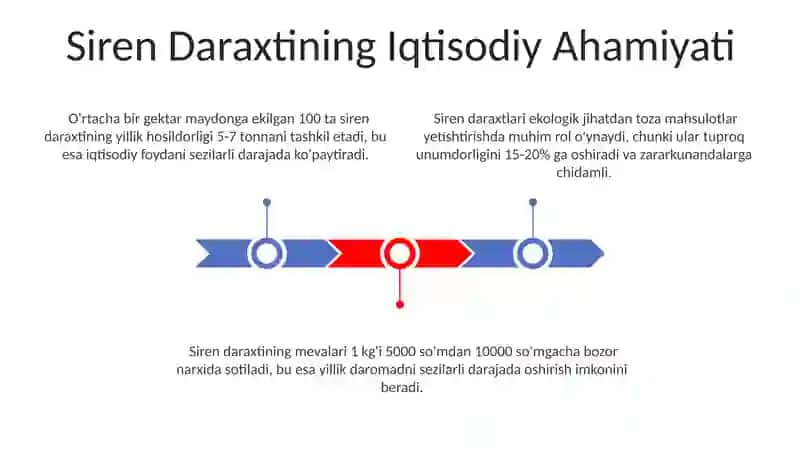 Siren Daraxtining Iqtisodiy Ahamiyati

O'rtacha bir gektar maydonga ekilgan 100 ta siren daraxtining yillik hosildorligi 5-7 tonnani tashkil etadi, bu esa iqtisodiy foydani sezilarli darajada ko'paytiradi.

Siren daraxtlari ekologik jihatdan toza mahsulotlar yetishtirishda muhim rol o'ynaydi, chunki ular tuproq unumdorligini 15-20% ga oshiradi va zararkunandalarga chidamli.

Siren daraxtining mevalari 1 kg'i 5000 so'mdan 10000 so'mgacha bozor narxida sotiladi, bu esa yillik daromadni sezilarli darajada oshirish imkonini beradi.